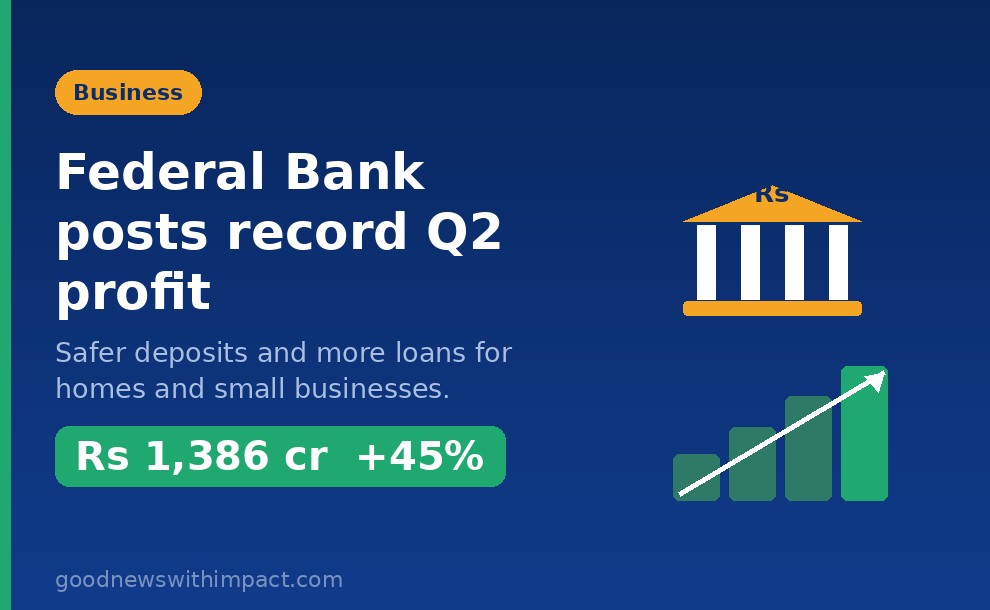 Business

Federal Bank posts record Q2 profit

Safer deposits and more loans for homes and small businesses.

Rs 1,386 cr +45%

Rs

goodnewswithimpact.com